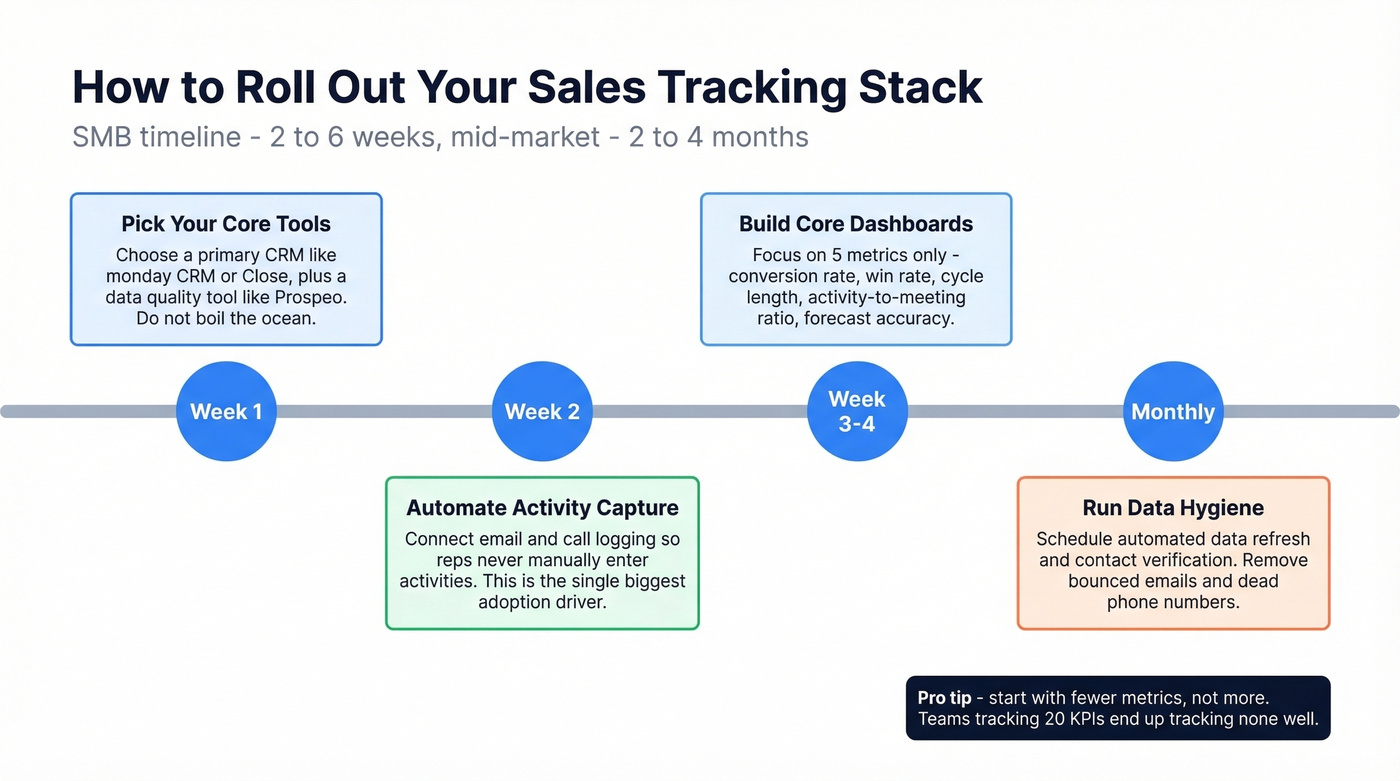 How to Roll Out Your Sales Tracking Stack

SMB timeline - 2 to 6 weeks, mid-market - 2 to 4 months

Pick Your Core Tools

Choose a primary CRM like monday CRM or Close, plus a data quality tool like Prospeo. Do not boil the ocean.

Build Core Dashboards

Focus on 5 metrics only - conversion rate, win rate, cycle length, activity-to-meeting ratio, forecast accuracy.

Week 1

Week 2

Week 3-4

Monthly

Automate Activity Capture

Connect email and call logging so reps never manually enter activities. This is the single biggest adoption driver.

Run Data Hygiene

Schedule automated data refresh and contact verification. Remove bounced emails and dead phone numbers.

Pro tip - start with fewer metrics, not more. Teams tracking 20 KPIs end up tracking none well.